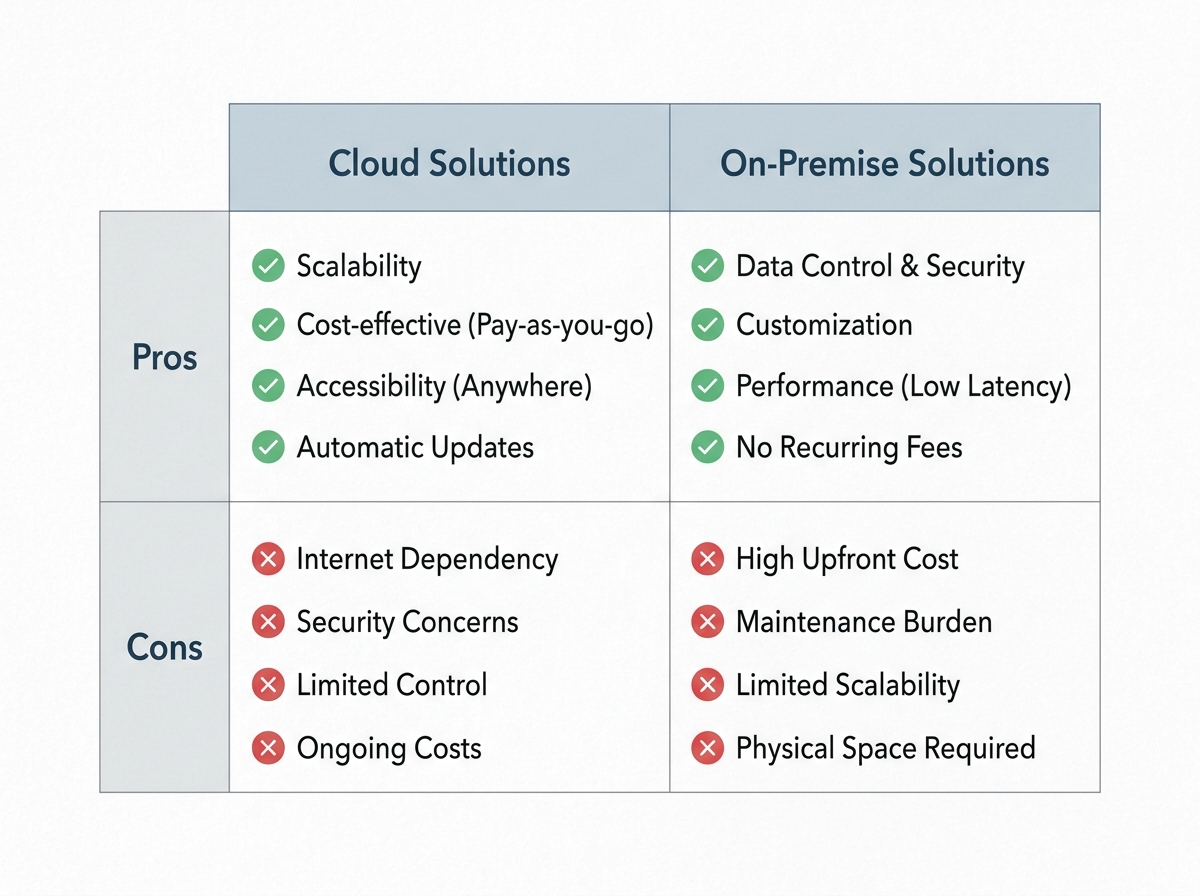 | | Cloud Solutions | On-Premise Solutions |
|---|---|---|
| Pros | Scalability<br>Cost-effective (Pay-as-you-go)<br>Accessibility (Anywhere)<br>Automatic Updates | Data Control & Security<br>Customization<br>Performance (Low Latency)<br>No Recurring Fees |
| Cons | Internet Dependency<br>Security Concerns<br>Limited Control<br>Ongoing Costs | High Upfront Cost<br>Maintenance Burden<br>Limited Scalability<br>Physical Space Required |